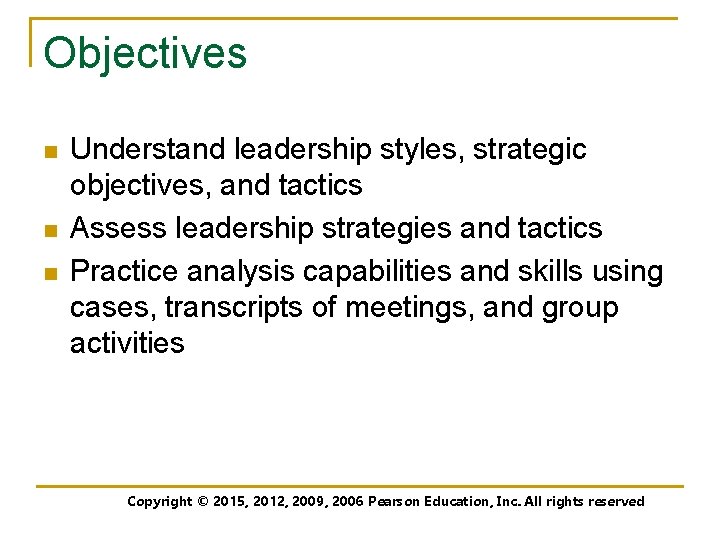 Objectives

- Understand leadership styles, strategic objectives, and tactics
- Assess leadership strategies and tactics
- Practice analysis capabilities and skills using cases, transcripts of meetings, and group activities

Copyright © 2015, 2012, 2009, 2006 Pearson Education, Inc. All rights reserved